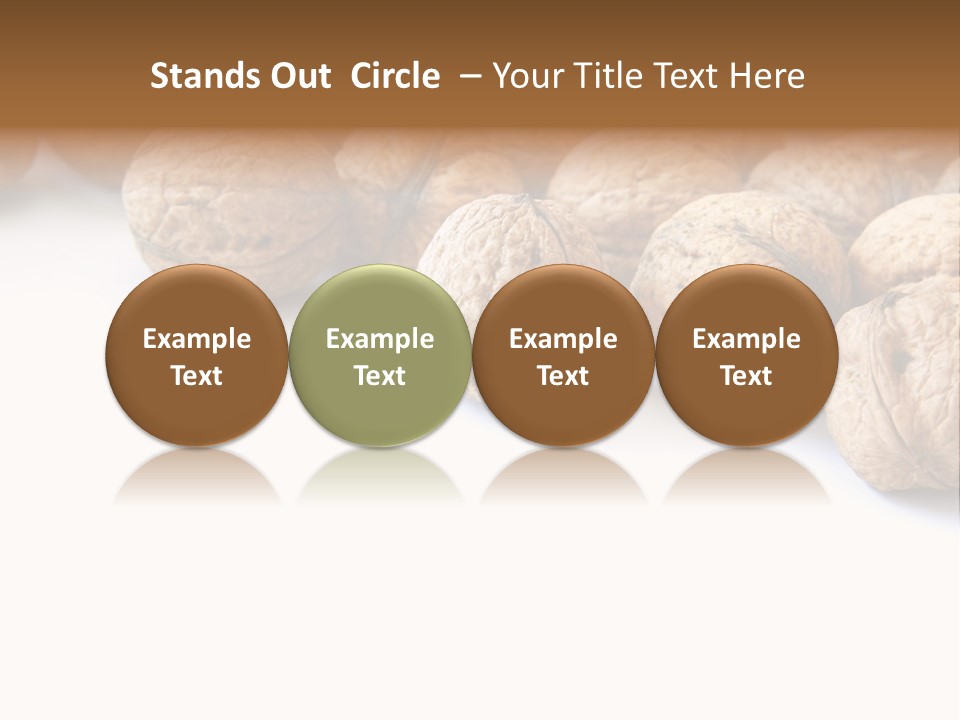 Stands Out Circle – Your Title Text Here

Example Text

Example Text

Example Text

Example Text